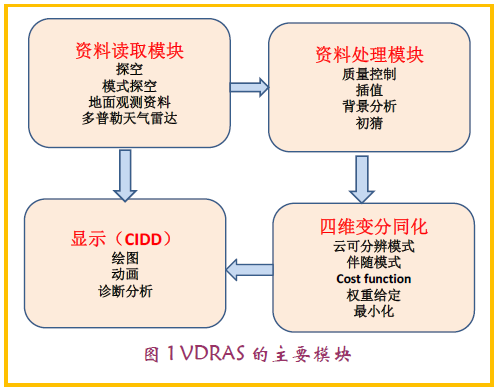 资料读取模块
探空
模式探空
地面观测资料
多普勒天气雷达

资料处理模块
质量控制
插值
背景分析
初猜

显示（CIDD）
绘图
动画
诊断分析

四维变分同化
云可分辨模式
伴随模式
Cost function
权重给定
最小化

图 1 VDRAS 的主要模块